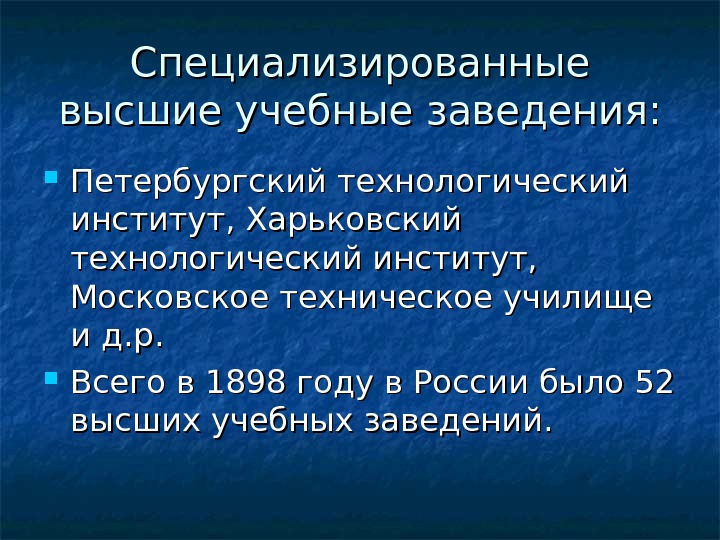 Специализированные высшие учебные заведения:

Петербургский технологический институт, Харьковский технологический институт, Московское техническое училище и д.р.

Всего в 1898 году в России было 52 высших учебных заведений.